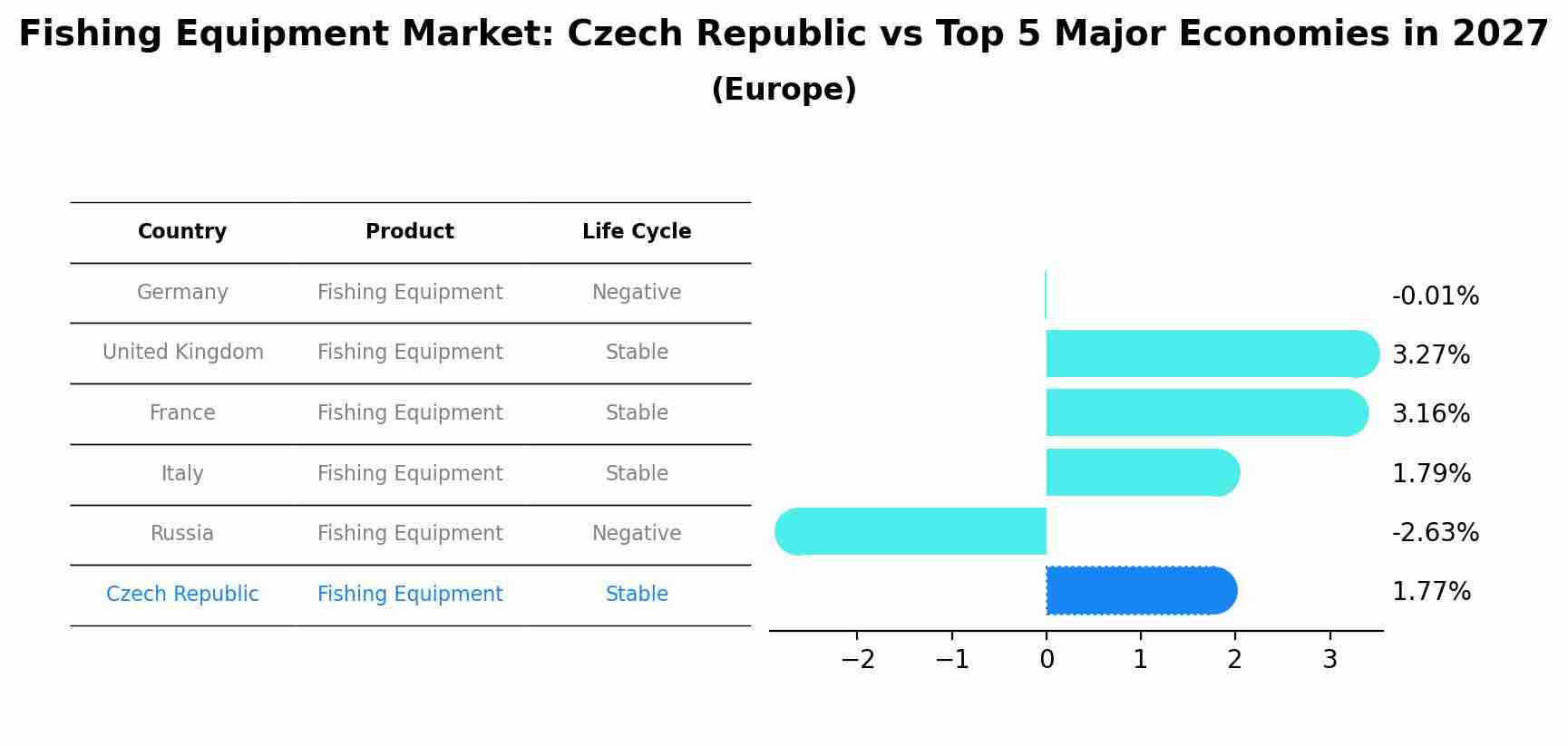 Fishing Equipment Market: Czech Republic vs Top 5 Major Economies in 2027
(Europe)

| Country | Product | Life Cycle |
|---|---|---|
| Germany | Fishing Equipment | Negative |
| United Kingdom | Fishing Equipment | Stable |
| France | Fishing Equipment | Stable |
| Italy | Fishing Equipment | Stable |
| Russia | Fishing Equipment | Negative |
| Czech Republic | Fishing Equipment | Stable |

-0.01%
3.27%
3.16%
1.79%
-2.63%
1.77%

−2 −1 0 1 2 3